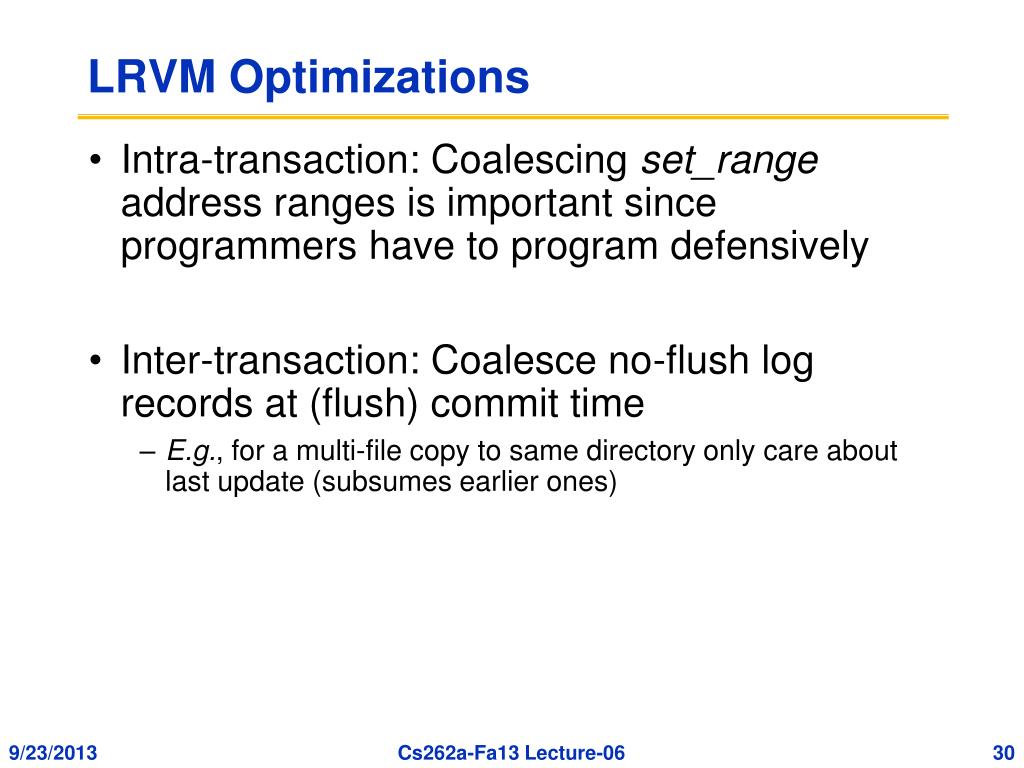 LRVM Optimizations

• Intra-transaction: Coalescing set_range address ranges is important since programmers have to program defensively

• Inter-transaction: Coalesce no-flush log records at (flush) commit time

– E.g., for a multi-file copy to same directory only care about last update (subsumes earlier ones)

9/23/2013

Cs262a-Fa13 Lecture-06

30